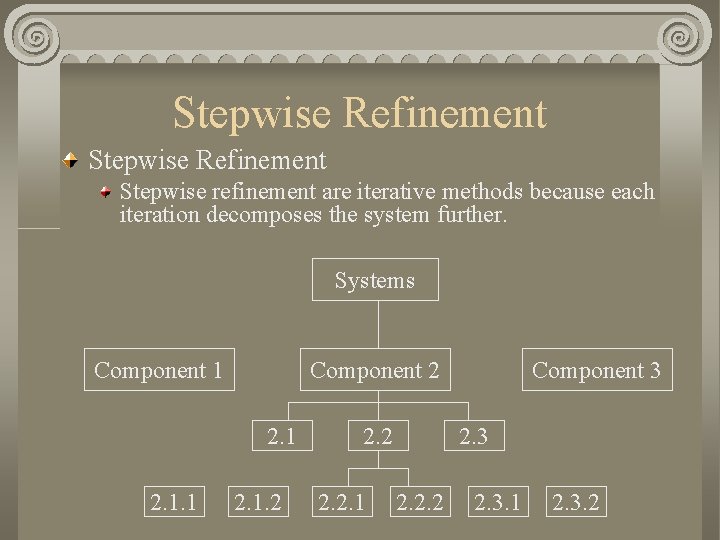 Stepwise Refinement

Stepwise Refinement

Stepwise refinement are iterative methods because each iteration decomposes the system further.

Systems

Component 1

Component 2

Component 3

2.1

2.2

2.3

2.1.1

2.1.2

2.2.1

2.2.2

2.3.1

2.3.2